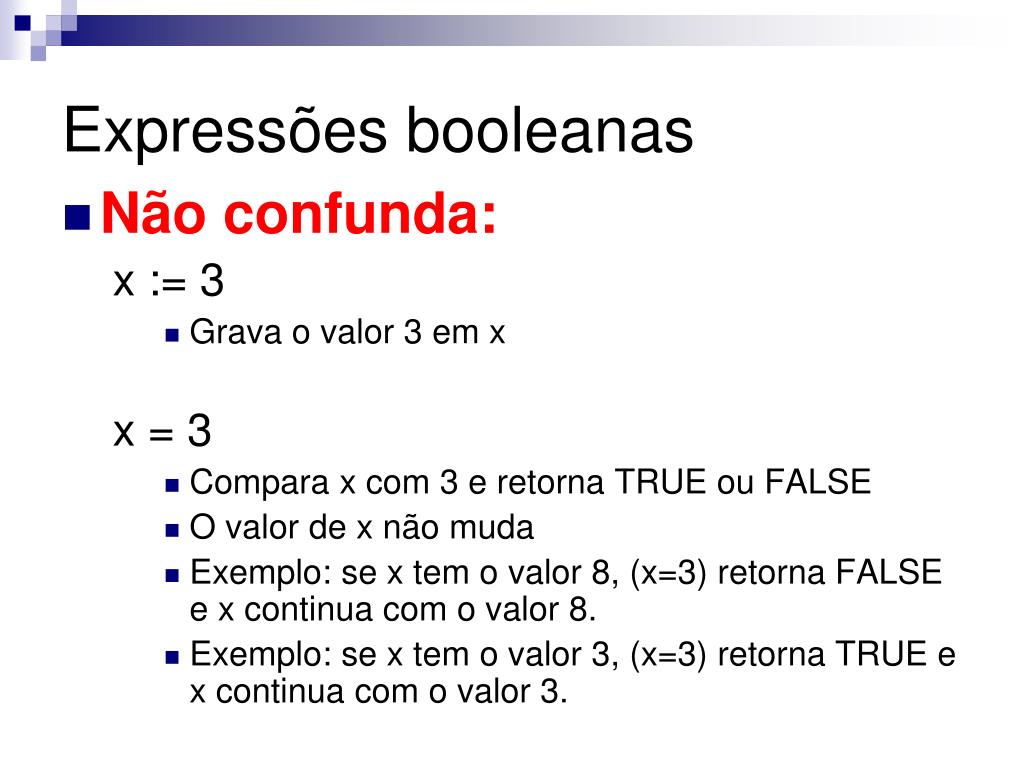 Expressões booleanas

Não confunda:

x := 3

Grava o valor 3 em x

x = 3

Compara x com 3 e retorna TRUE ou FALSE

O valor de x não muda

Exemplo: se x tem o valor 8, (x=3) retorna FALSE e x continua com o valor 8.

Exemplo: se x tem o valor 3, (x=3) retorna TRUE e x continua com o valor 3.